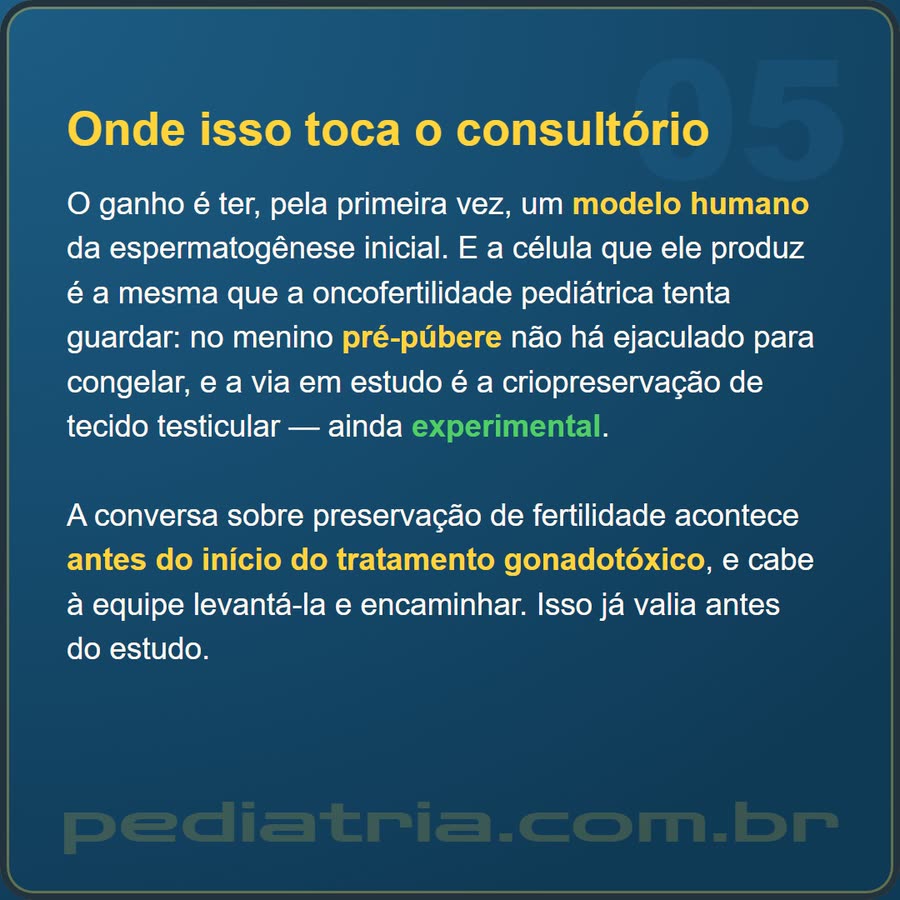 05

Onde isso toca o consultório

O ganho é ter, pela primeira vez, um modelo humano da espermatogênese inicial. E a célula que ele produz é a mesma que a oncofertilidade pediátrica tenta guardar: no menino pré-púbere não há ejaculado para congelar, e a via em estudo é a criopreservação de tecido testicular — ainda experimental.

A conversa sobre preservação de fertilidade acontece antes do início do tratamento gonadotóxico, e cabe à equipe levantá-la e encaminhar. Isso já valia antes do estudo.

pediatria.com.br